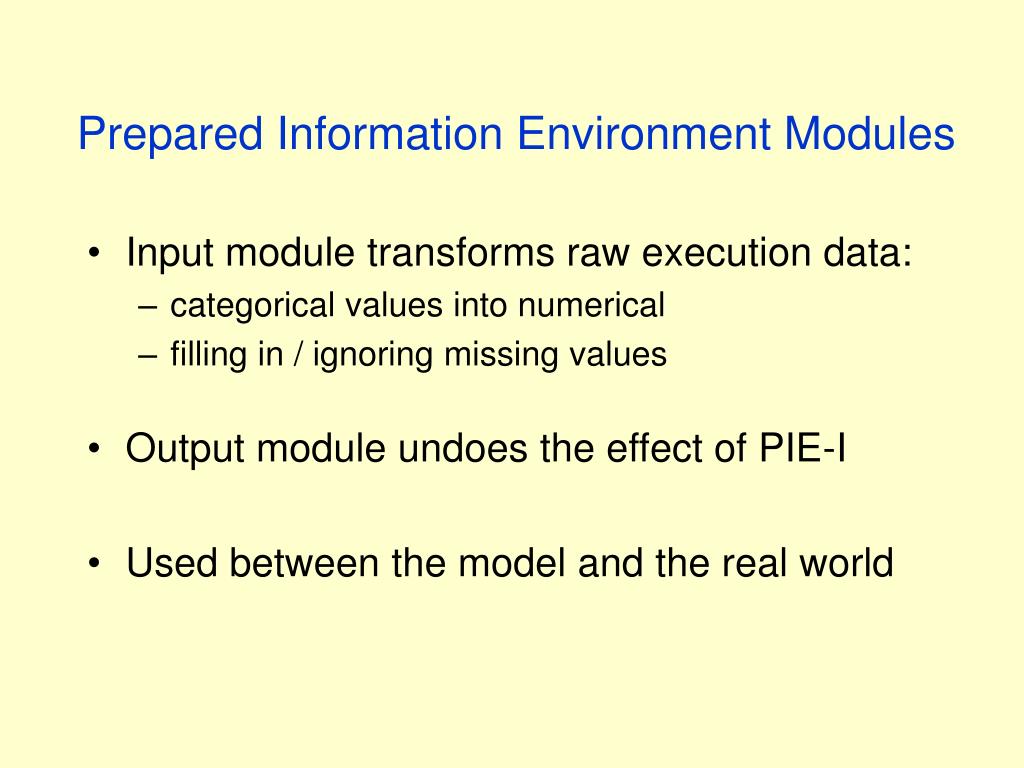 Prepared Information Environment Modules

• Input module transforms raw execution data:
– categorical values into numerical
– filling in / ignoring missing values

• Output module undoes the effect of PIE-I

• Used between the model and the real world